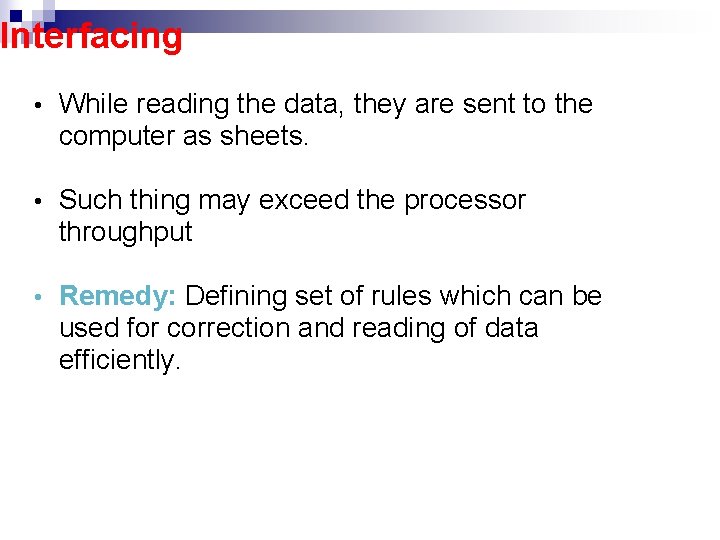 Interfacing

• While reading the data, they are sent to the computer as sheets.

• Such thing may exceed the processor throughput

• Remedy: Defining set of rules which can be used for correction and reading of data efficiently.